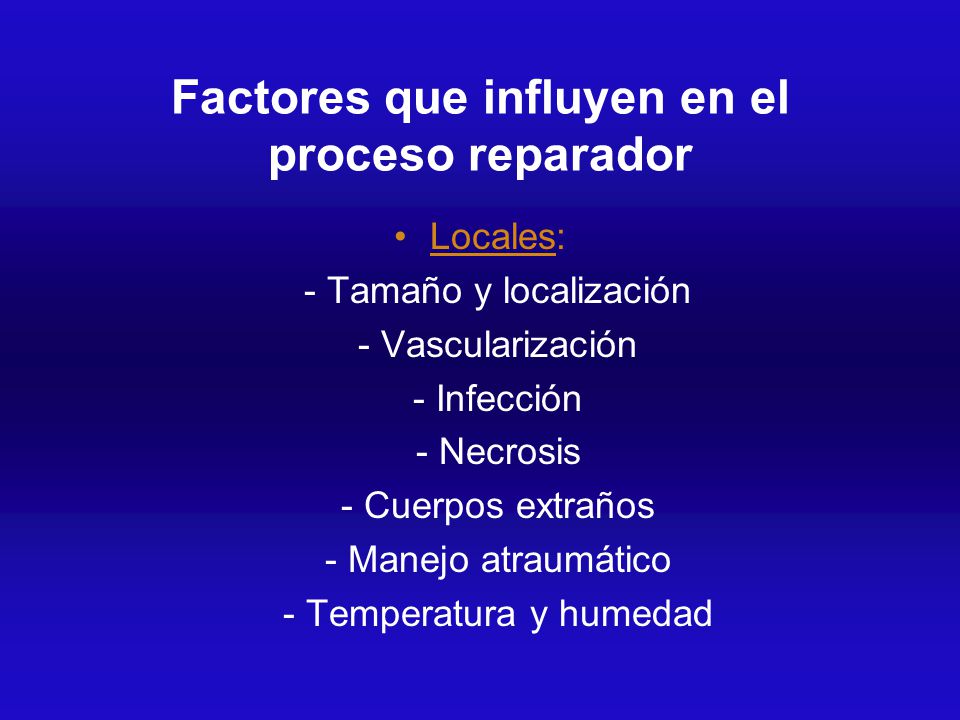 Factores que influyen en el proceso reparador

• Locales:
- Tamaño y localización
- Vascularización
- Infección
- Necrosis
- Cuerpos extraños
- Manejo atraumático
- Temperatura y humedad